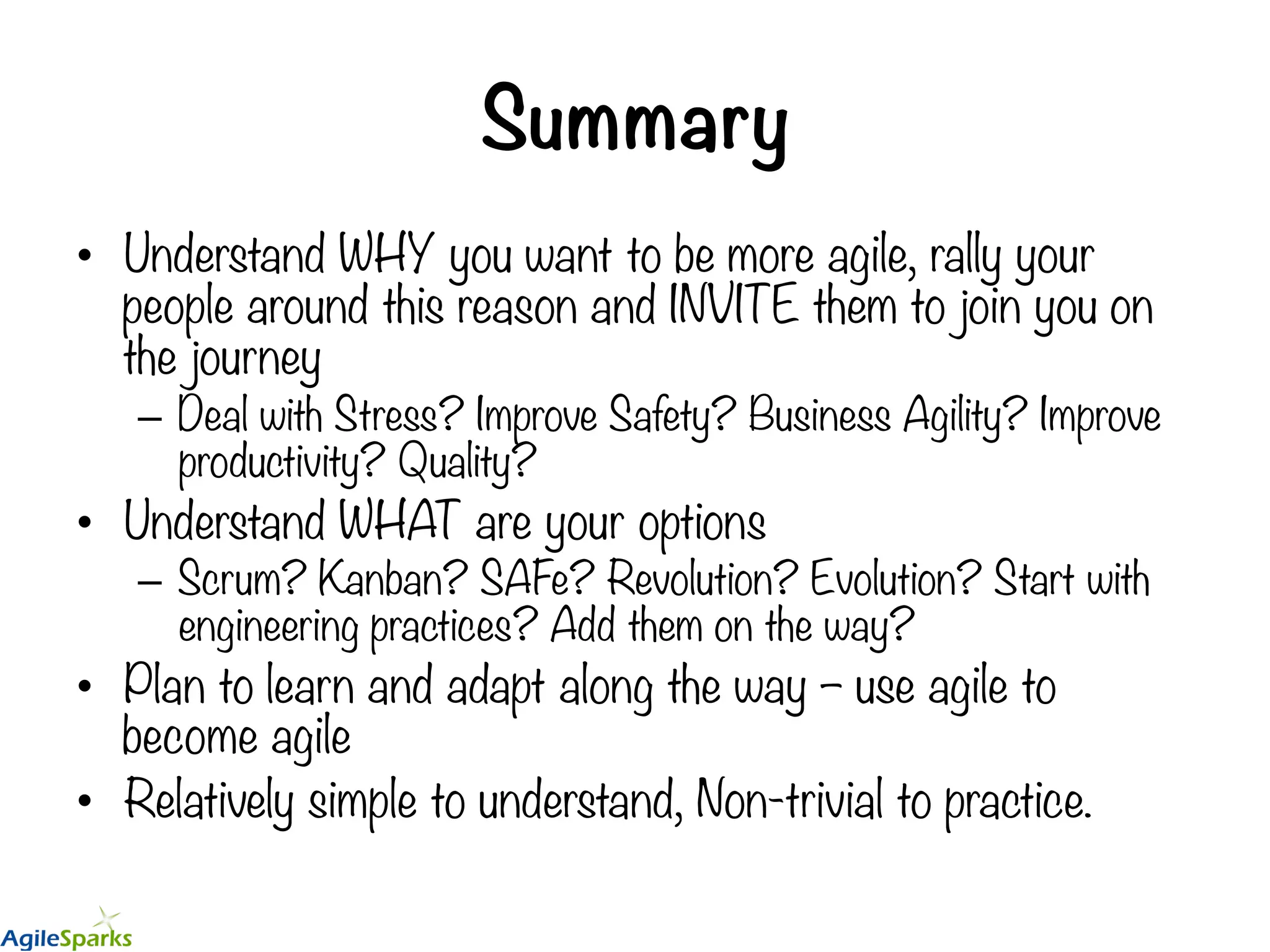 Summary

• Understand WHY you want to be more agile, rally your people around this reason and INVITE them to join you on the journey
  – Deal with Stress? Improve Safety? Business Agility? Improve productivity? Quality?
• Understand WHAT are your options
  – Scrum? Kanban? SAFe? Revolution? Evolution? Start with engineering practices? Add them on the way?
• Plan to learn and adapt along the way – use agile to become agile
• Relatively simple to understand, Non-trivial to practice.

AgileSparks